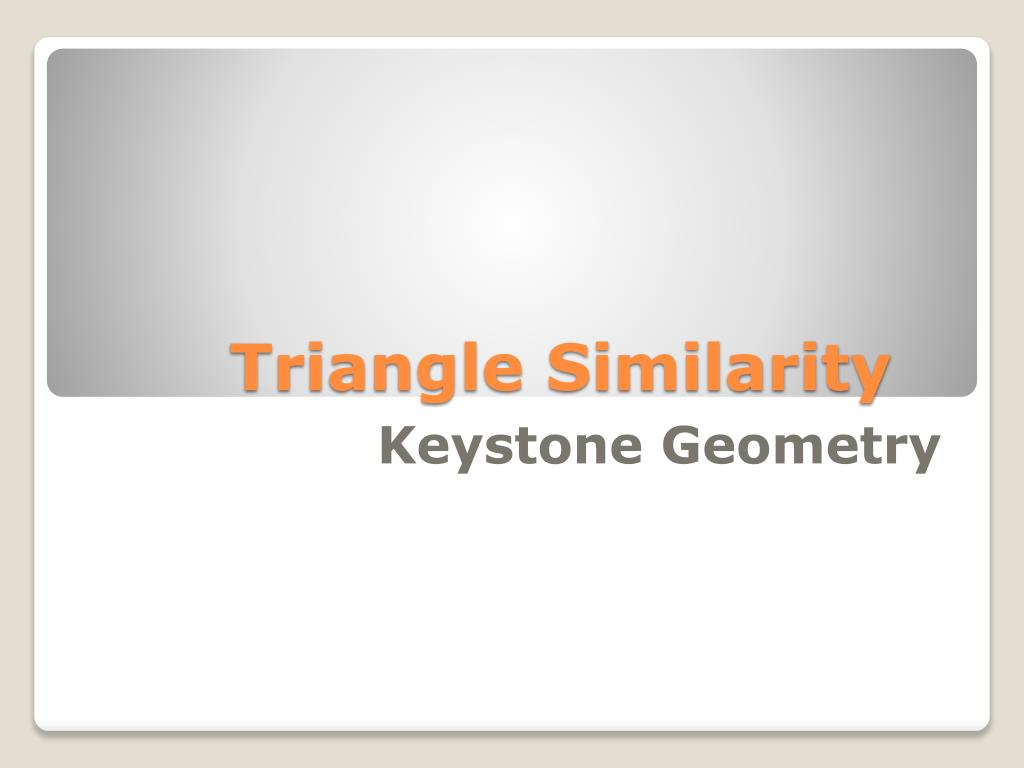 Triangle Similarity

Keystone Geometry